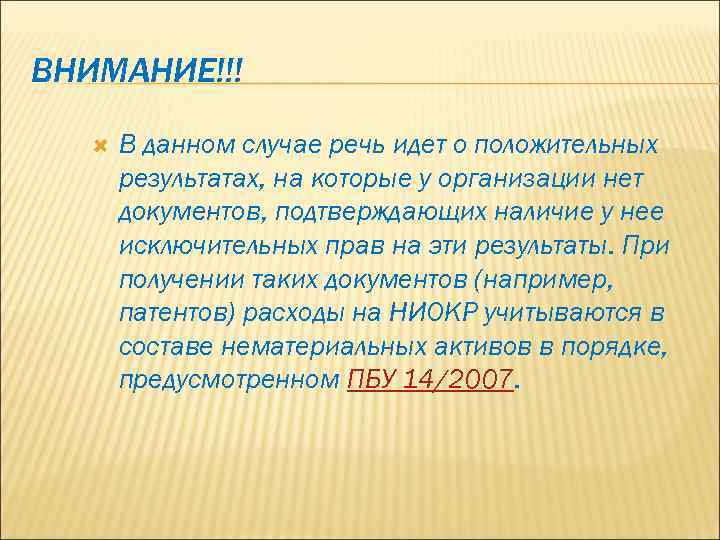 ВНИМАНИЕ!!!

В данном случае речь идет о положительных результатах, на которые у организации нет документов, подтверждающих наличие у нее исключительных прав на эти результаты. При получении таких документов (например, патентов) расходы на НИОКР учитываются в составе нематериальных активов в порядке, предусмотренном ПБУ 14/2007.